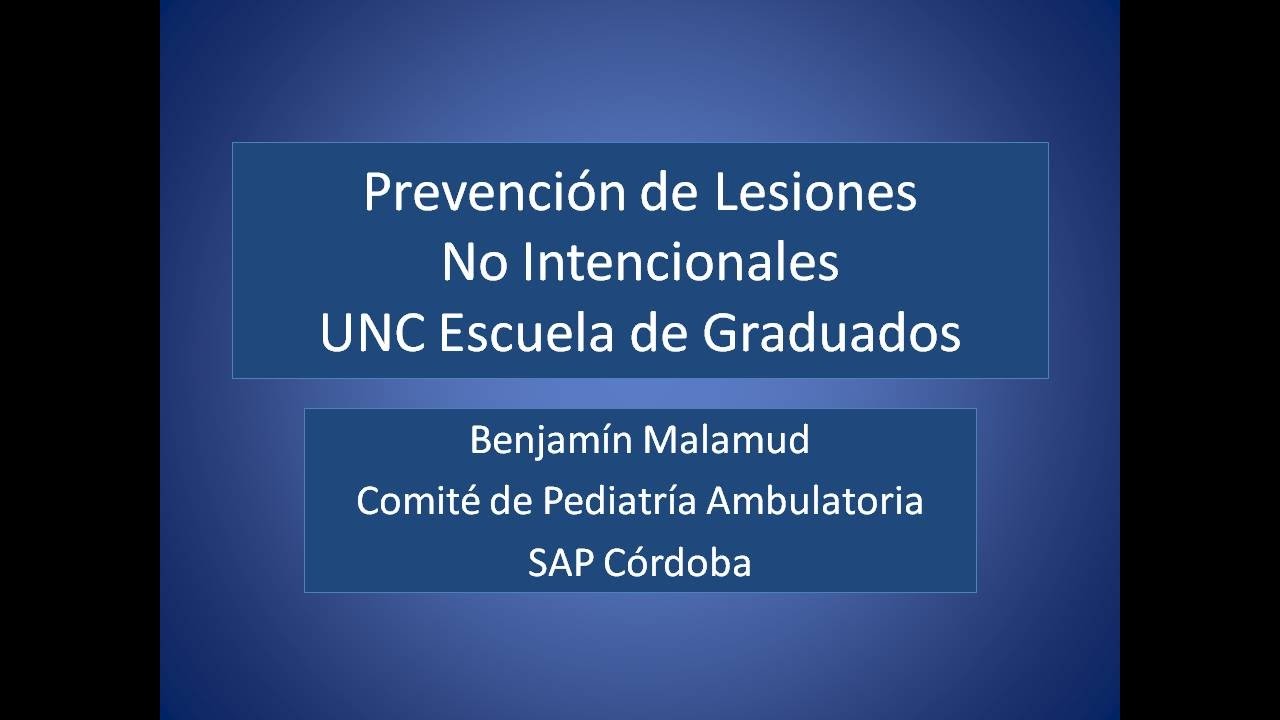 Prevención de Lesiones
No Intencionales
UNC Escuela de Graduados

Benjamín Malamud
Comité de Pediatría Ambulatoria
SAP Córdoba